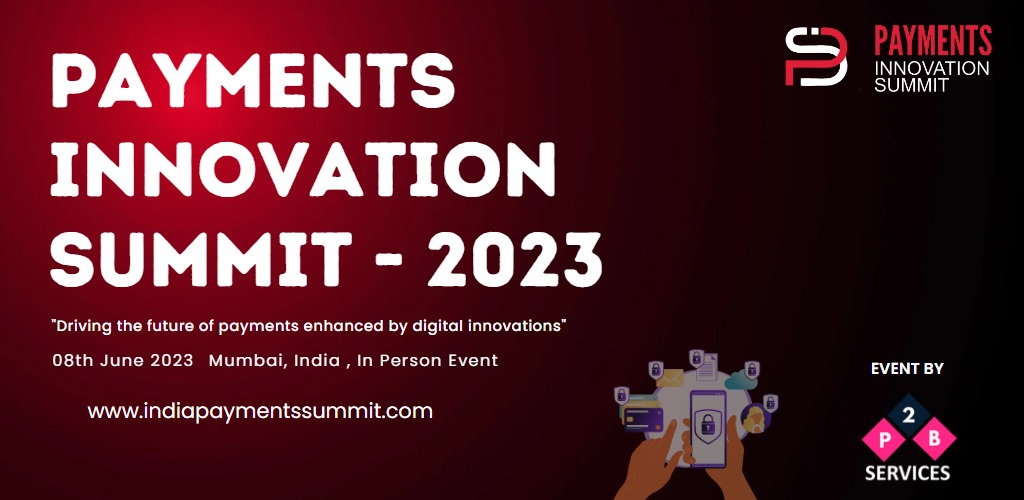 PAYMENTS INNOVATION SUMMIT

PAYMENTS INNOVATION SUMMIT - 2023

"Driving the future of payments enhanced by digital innovations"

08th June 2023 Mumbai, India , In Person Event

www.indiapaymentssummit.com

EVENT BY

P 2 B

SERVICES